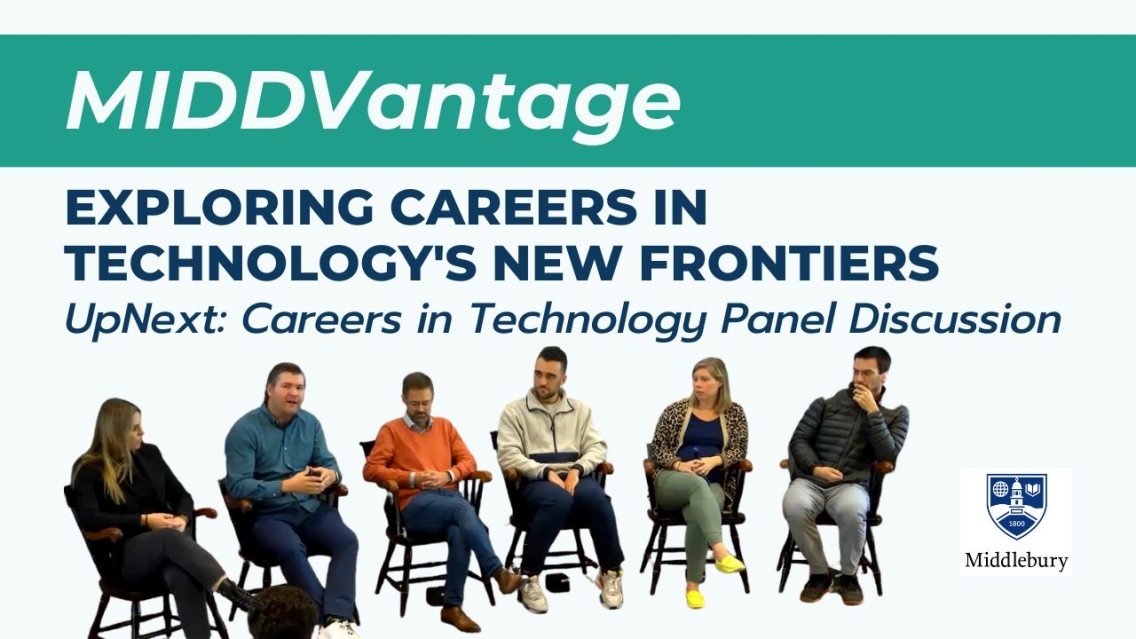 MIDDVantage

EXPLORING CAREERS IN TECHNOLOGY'S NEW FRONTIERS

UpNext: Careers in Technology Panel Discussion

1800

Middlebury